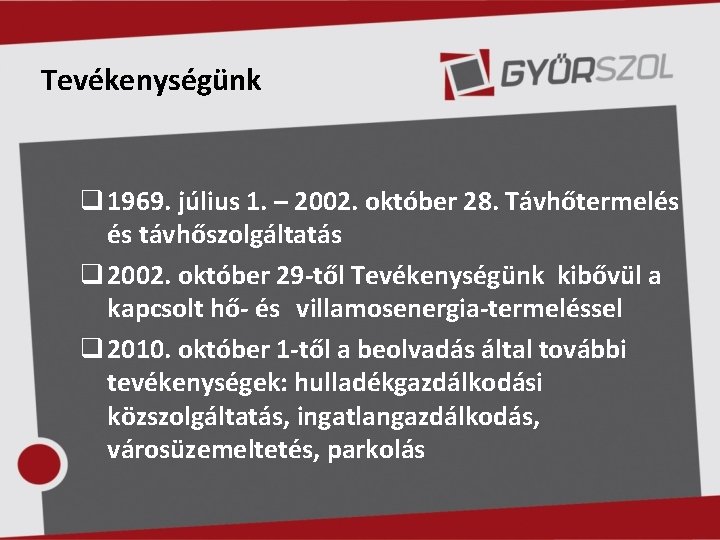 Tevékenységünk

GYŐRSZOL

❑ 1969. július 1. – 2002. október 28. Távhőtermelés és távhőszolgáltatás

❑ 2002. október 29-től Tevékenységünk kibővül a kapcsolt hő- és villamosenergia-termeléssel

❑ 2010. október 1-től a beolvadás által további tevékenységek: hulladékgazdálkodási közszolgáltatás, ingatlangazdálkodás, városüzemeltetés, parkolás